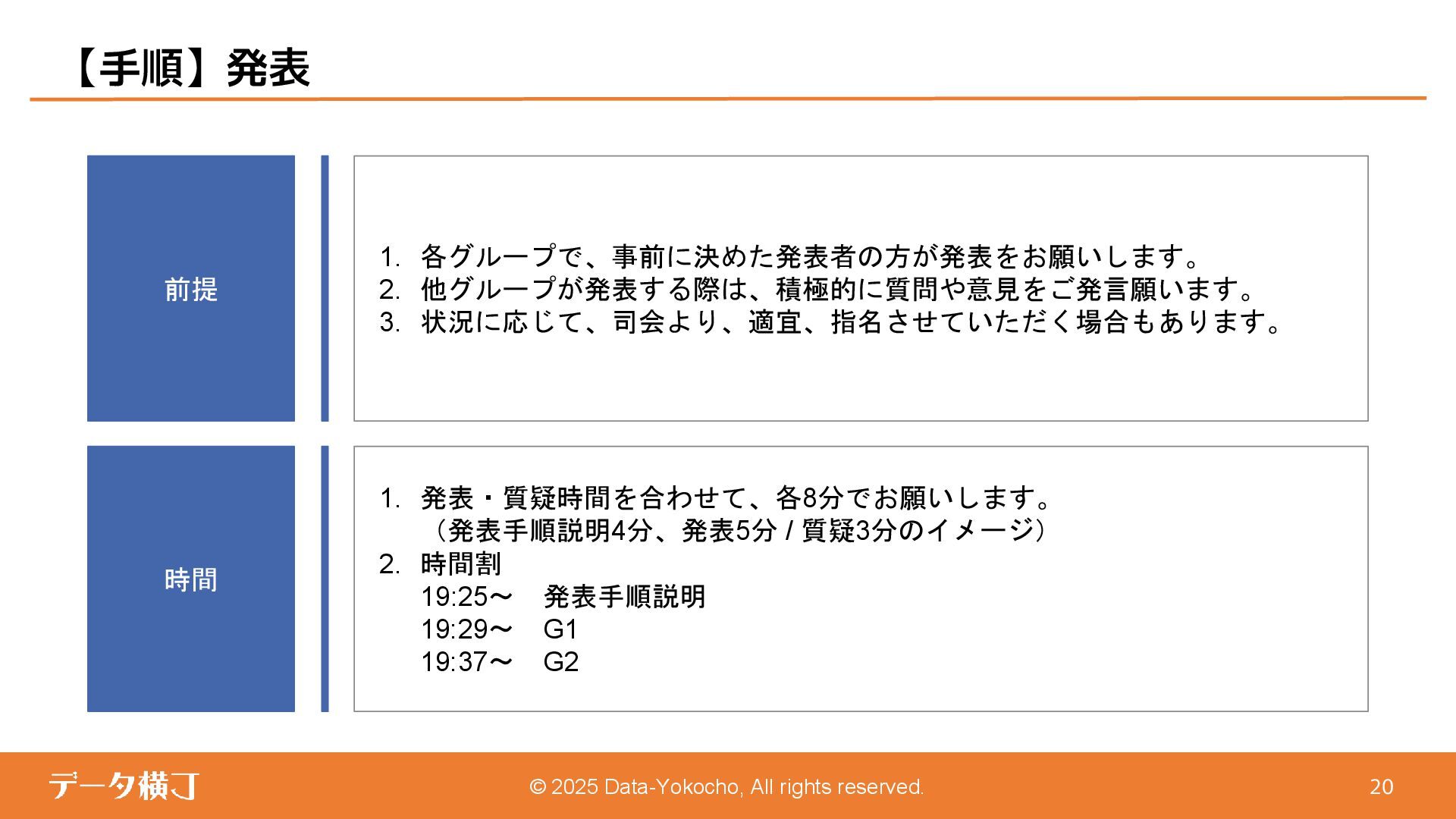 【手順】発表

前提

1. 各グループで、事前に決めた発表者の方が発表をお願いします。
2. 他グループが発表する際は、積極的に質問や意見をご発言願います。
3. 状況に応じて、司会より、適宜、指名させていただく場合もあります。

時間

1. 発表・質疑時間を合わせて、各8分でお願いします。
（発表手順説明4分、発表5分 / 質疑3分のイメージ）
2. 時間割
19:25～　発表手順説明
19:29～　G1
19:37～　G2

データ横丁

© 2025 Data-Yokocho, All rights reserved.

20